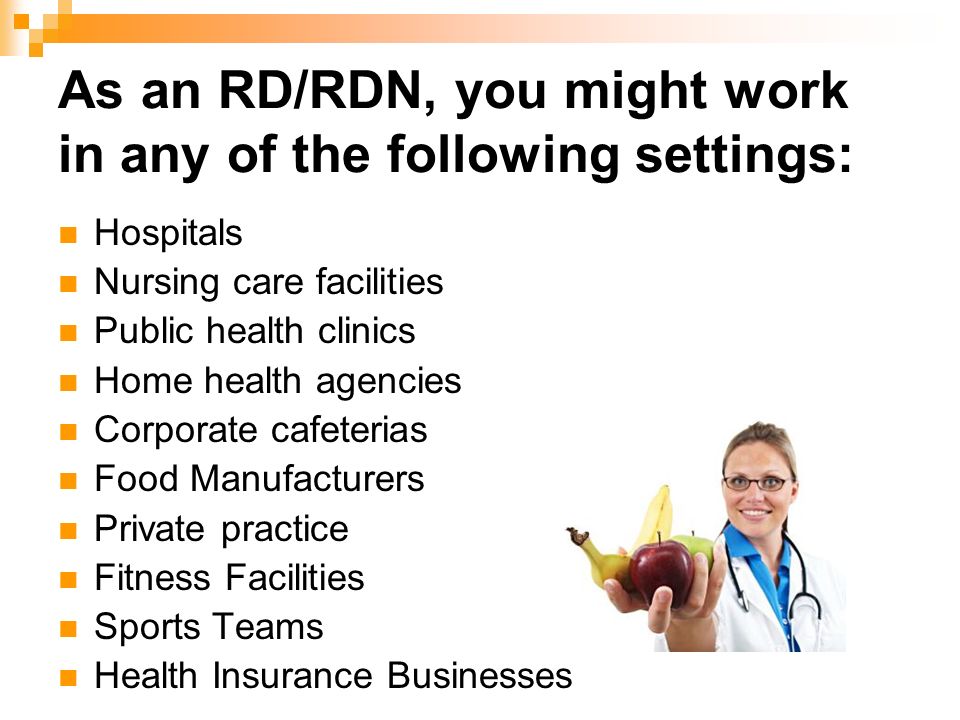 As an RD/RDN, you might work in any of the following settings:

- Hospitals
- Nursing care facilities
- Public health clinics
- Home health agencies
- Corporate cafeterias
- Food Manufacturers
- Private practice
- Fitness Facilities
- Sports Teams
- Health Insurance Businesses